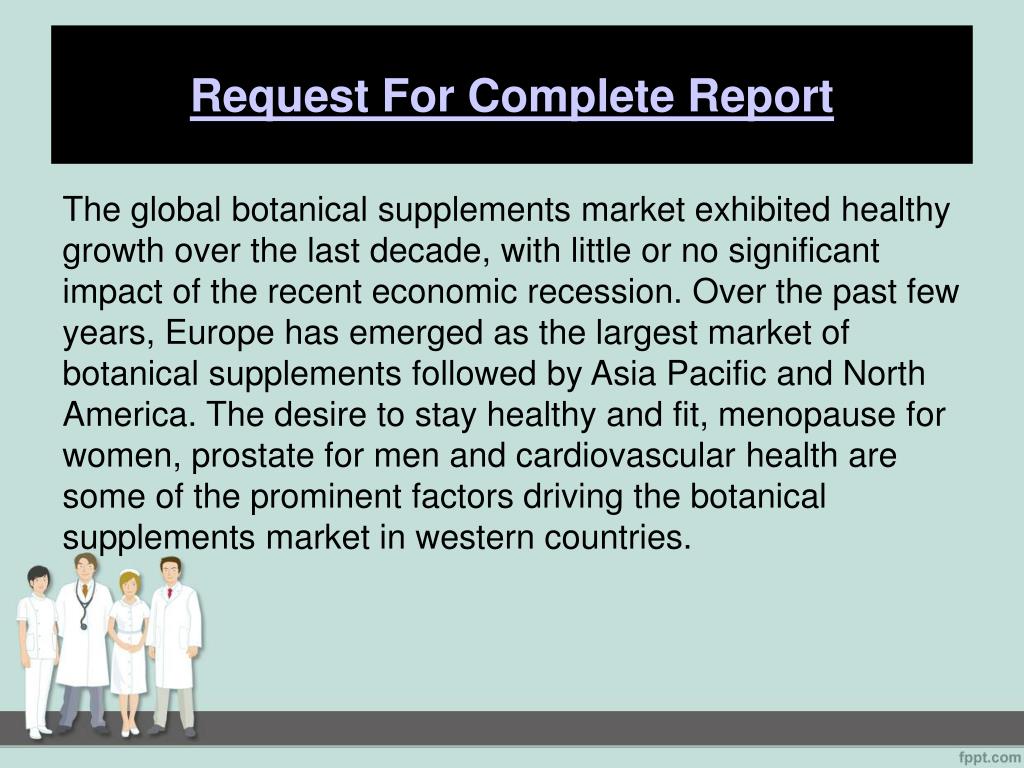 Request For Complete Report

The global botanical supplements market exhibited healthy growth over the last decade, with little or no significant impact of the recent economic recession. Over the past few years, Europe has emerged as the largest market of botanical supplements followed by Asia Pacific and North America. The desire to stay healthy and fit, menopause for women, prostate for men and cardiovascular health are some of the prominent factors driving the botanical supplements market in western countries.

fppt.com